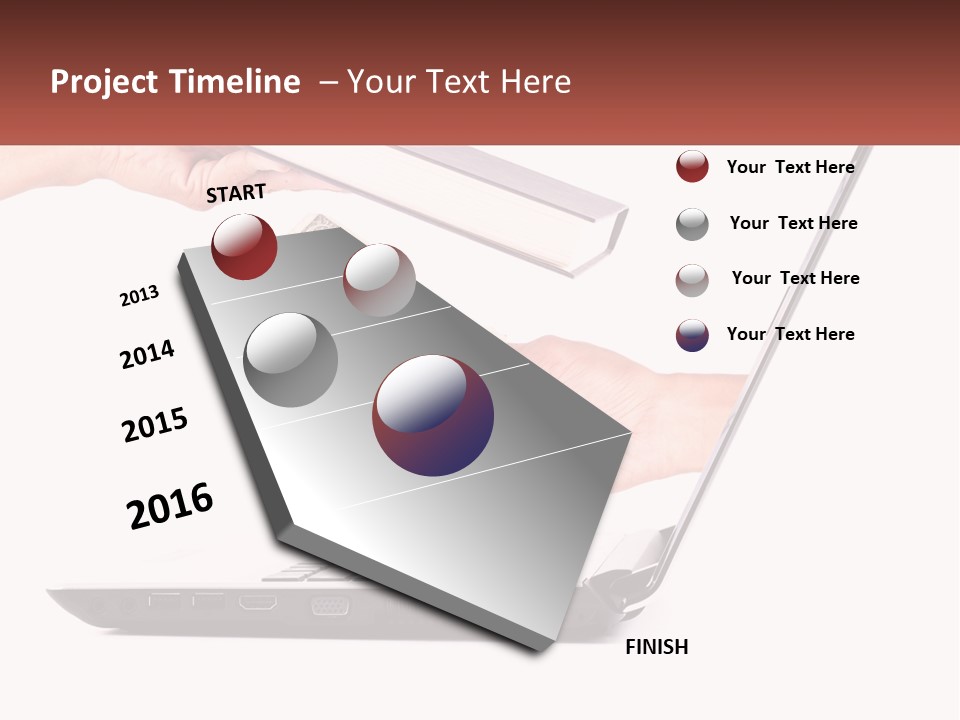 Project Timeline – Your Text Here

START

2013

2014

2015

2016

FINISH

Your Text Here

Your Text Here

Your Text Here

Your Text Here